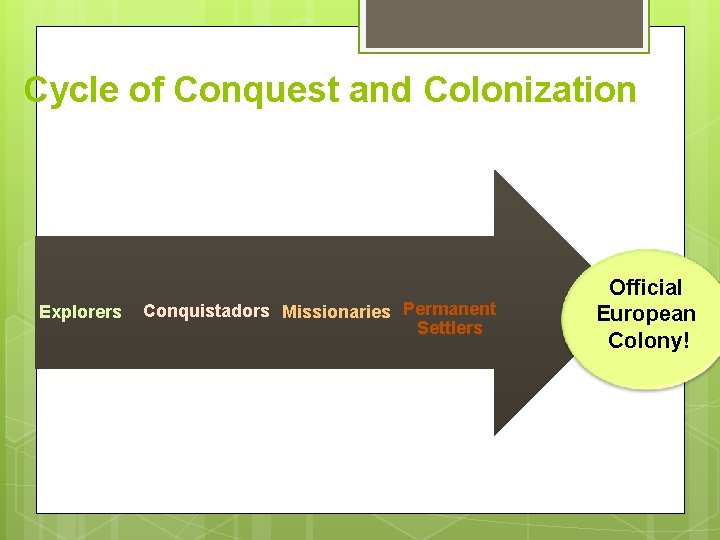 Cycle of Conquest and Colonization

Explorers

Conquistadors

Missionaries

Permanent Settlers

Official European Colony!